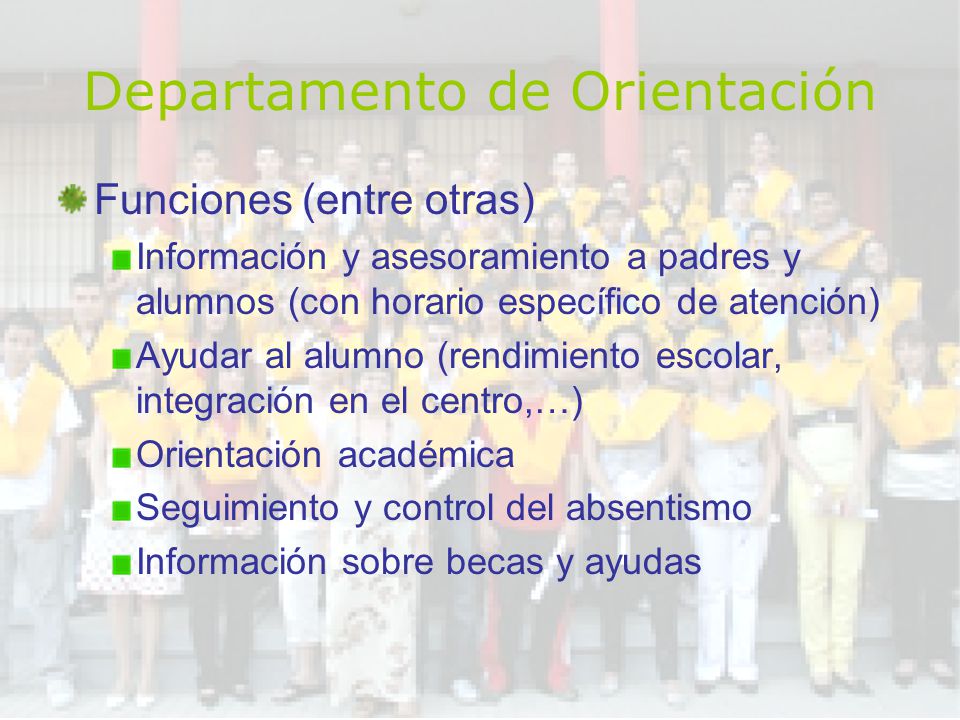 Departamento de Orientación

Funciones (entre otras)

Información y asesoramiento a padres y alumnos (con horario específico de atención)

Ayudar al alumno (rendimiento escolar, integración en el centro,…)

Orientación académica

Seguimiento y control del absentismo

Información sobre becas y ayudas